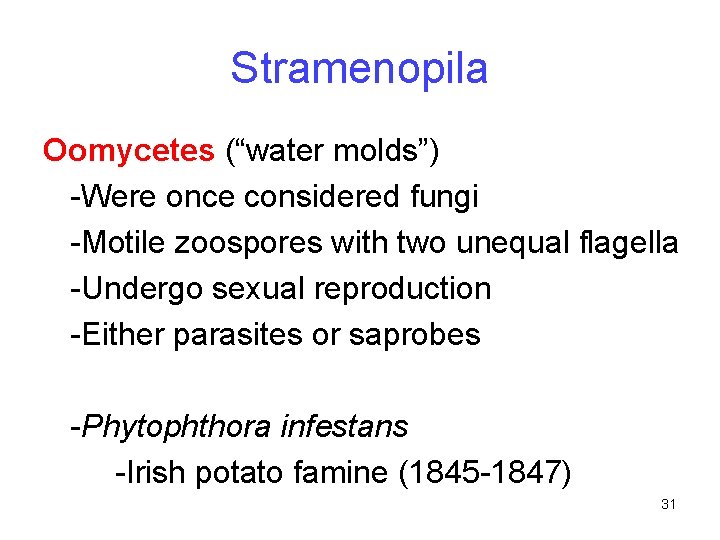 Stramenopila

Oomycetes (“water molds”)
-Were once considered fungi
-Motile zoospores with two unequal flagella
-Undergo sexual reproduction
-Either parasites or saprobes

-Phytophthora infestans
-Irish potato famine (1845-1847)

31